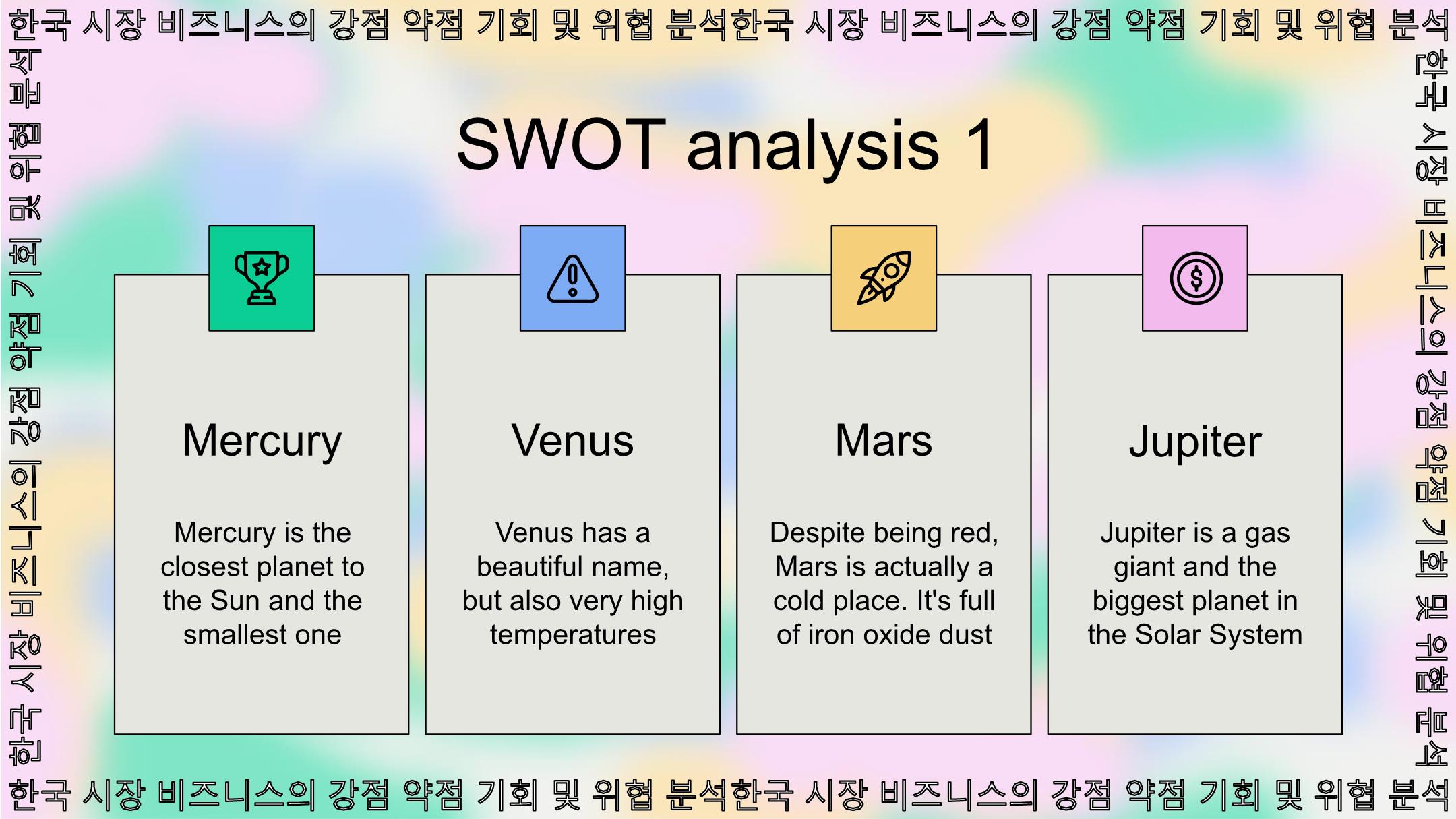 한국 시장 비즈니스의 강점 약점 기회 및 위협 분석한국 시장 비즈니스의 강점 약점 기회 및 위협 분석

한국 시장 비즈니스의 강점 약점 기회 및 위협 분석

한국 시장 비즈니스의 강점 약점 기회 및 위협 분석

SWOT analysis 1

Mercury

Mercury is the closest planet to the Sun and the smallest one

Venus

Venus has a beautiful name, but also very high temperatures

Mars

Despite being red, Mars is actually a cold place. It's full of iron oxide dust

Jupiter

Jupiter is a gas giant and the biggest planet in the Solar System

한국 시장 비즈니스의 강점 약점 기회 및 위협 분석한국 시장 비즈니스의 강점 약점 기회 및 위협 분석